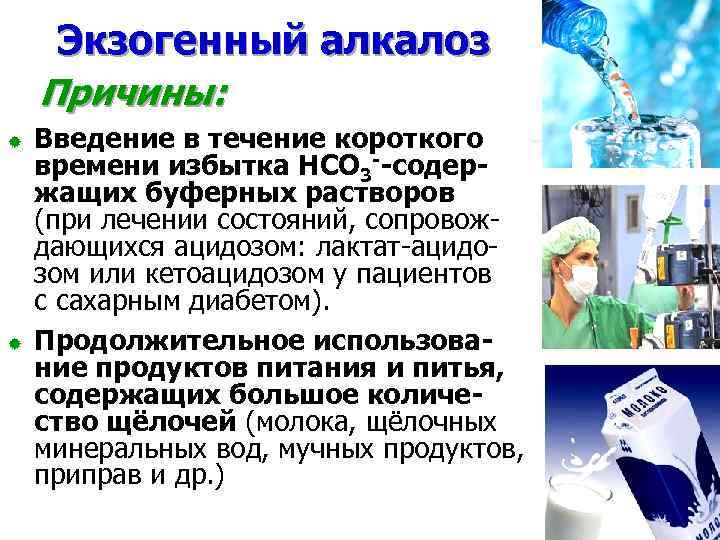 Экзогенный алкалоз

Причины:

Введение в течение короткого времени избытка $HCO_3^-$-содержащих буферных растворов (при лечении состояний, сопровождающихся ацидозом: лактат-ацидозом или кетоацидозом у пациентов с сахарным диабетом).

Продолжительное использование продуктов питания и питья, содержащих большое количество щёлочей (молока, щёлочных минеральных вод, мучных продуктов, приправ и др.)

МОЛОКО